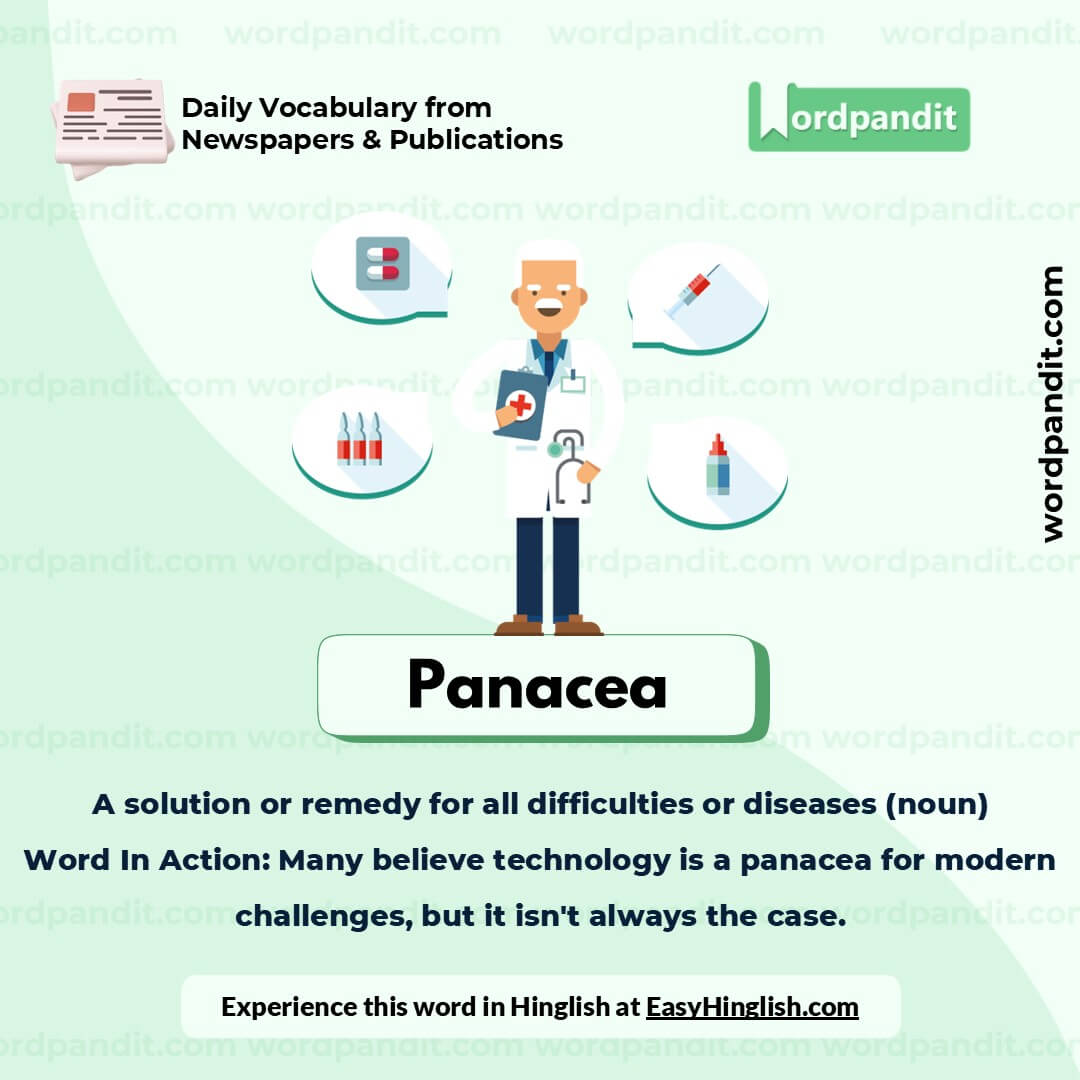 Daily Vocabulary from Newspapers & Publications

Wordpandit

wordpandit.com

Panacea

A solution or remedy for all difficulties or diseases (noun)

Word In Action: Many believe technology is a panacea for modern challenges, but it isn't always the case.

Experience this word in Hinglish at EasyHinglish.com